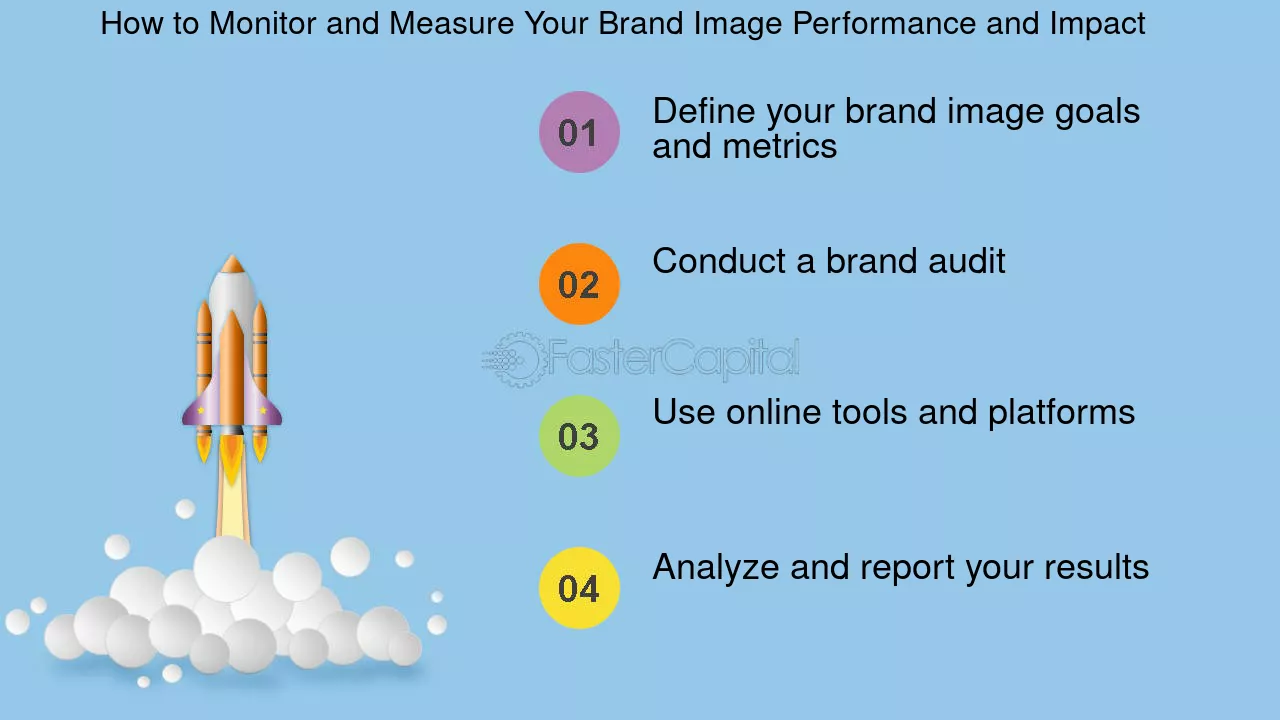 How to Monitor and Measure Your Brand Image Performance and Impact

01

Define your brand image goals and metrics

02

Conduct a brand audit

03

Use online tools and platforms

04

Analyze and report your results

FasterCapital